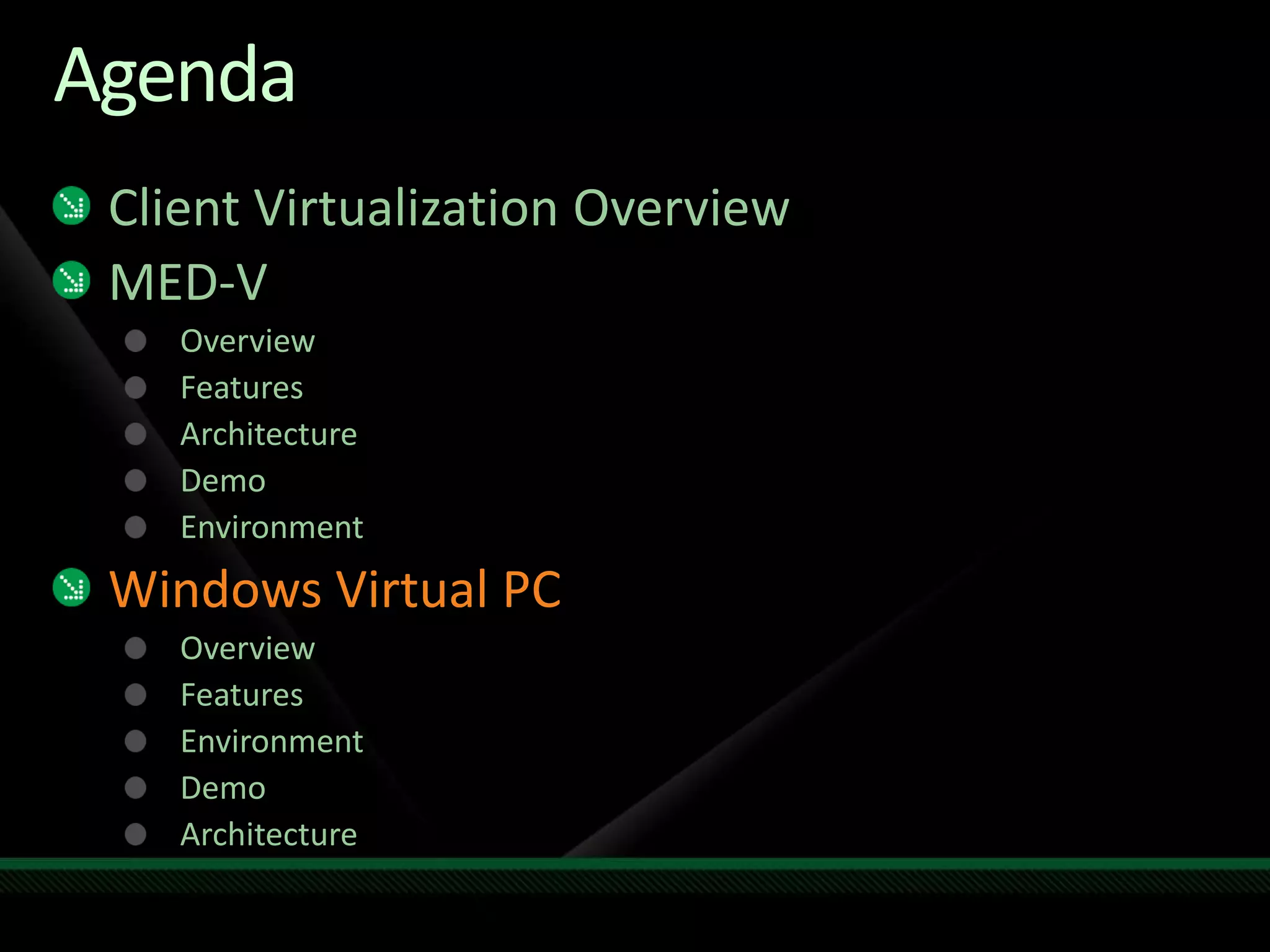 Agenda

Client Virtualization Overview
MED-V
Overview
Features
Architecture
Demo
Environment
Windows Virtual PC
Overview
Features
Environment
Demo
Architecture